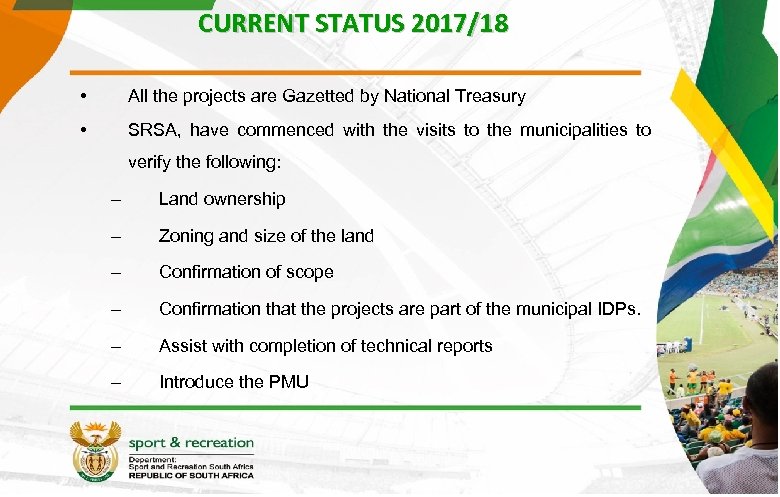 CURRENT STATUS 2017/18

• All the projects are Gazetted by National Treasury

• SRSA, have commenced with the visits to the municipalities to verify the following:

– Land ownership

– Zoning and size of the land

– Confirmation of scope

– Confirmation that the projects are part of the municipal IDPs.

– Assist with completion of technical reports

– Introduce the PMU

sport & recreation
Department:
Sport and Recreation South Africa
REPUBLIC OF SOUTH AFRICA